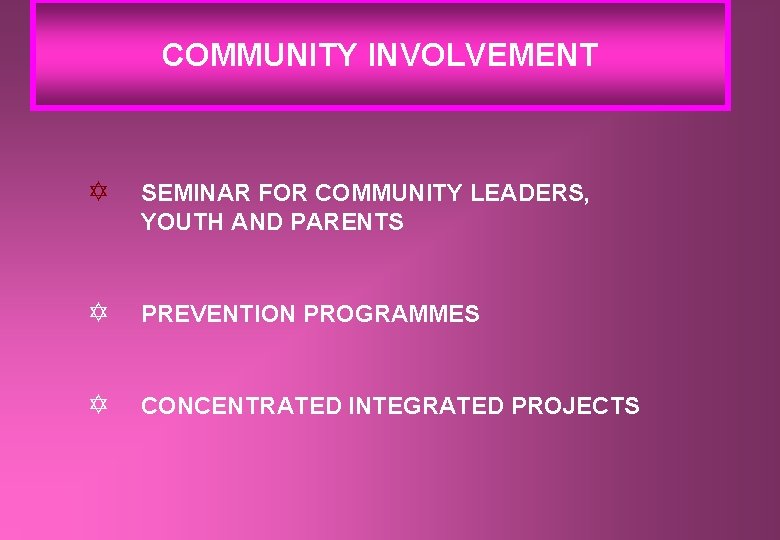 COMMUNITY INVOLVEMENT

✡ SEMINAR FOR COMMUNITY LEADERS, YOUTH AND PARENTS

✡ PREVENTION PROGRAMMES

✡ CONCENTRATED INTEGRATED PROJECTS